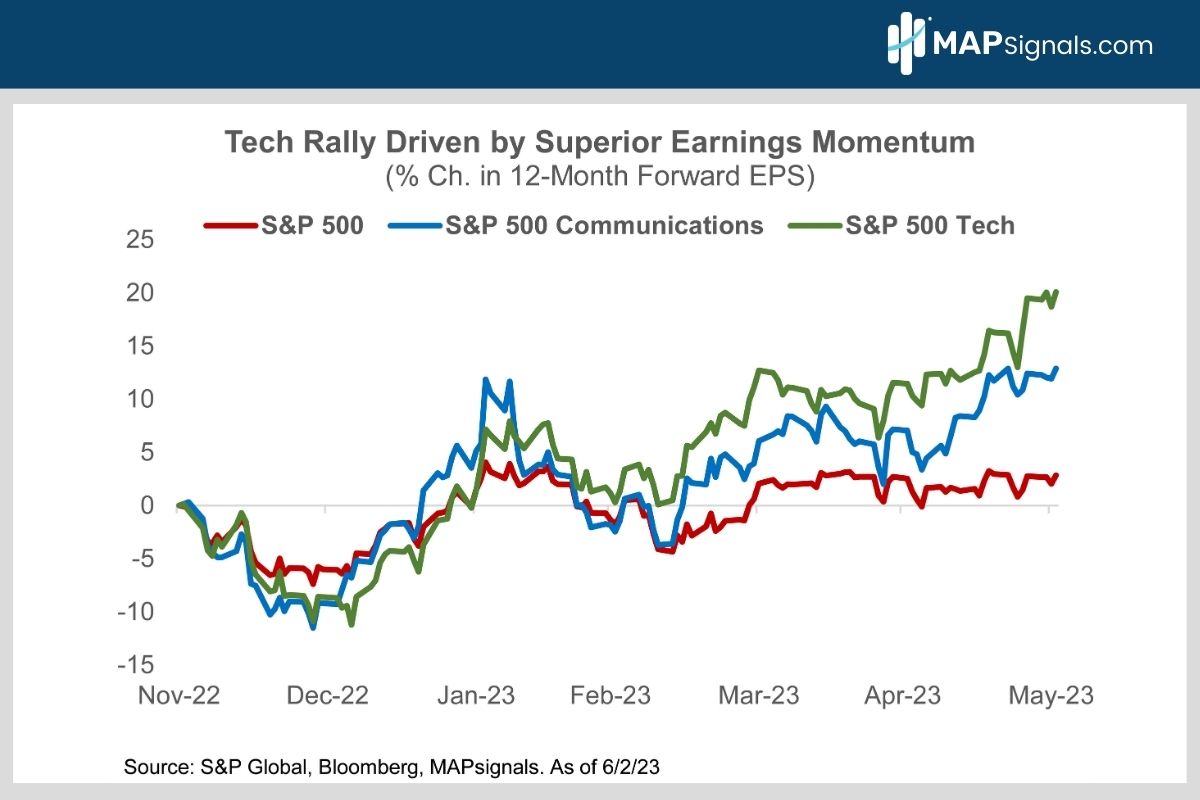 MAPSignals.com

Tech Rally Driven by Superior Earnings Momentum
(% Ch. in 12-Month Forward EPS)

S&P 500
S&P 500 Communications
S&P 500 Tech

25
20
15
10
5
0
-5
-10
-15

Nov-22
Dec-22
Jan-23
Feb-23
Mar-23
Apr-23
May-23

Source: S&P Global, Bloomberg, MAPsignals. As of 6/2/23